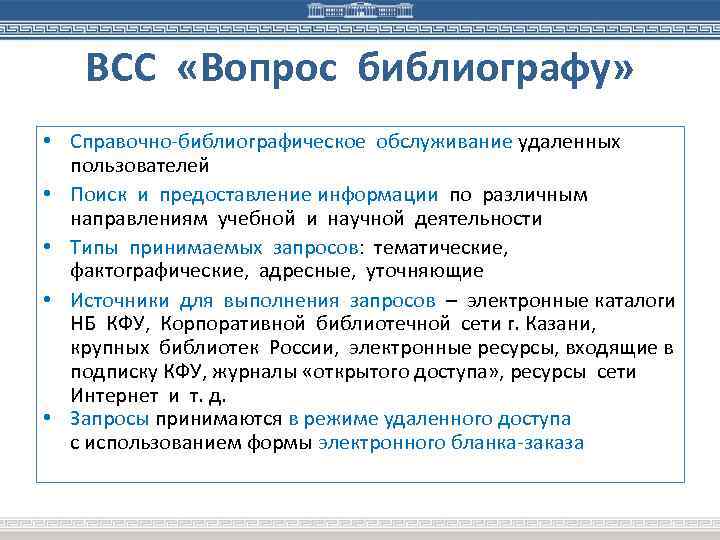 ВСС «Вопрос библиографу»

• Справочно-библиографическое обслуживание удаленных пользователей

• Поиск и предоставление информации по различным направлениям учебной и научной деятельности

• Типы принимаемых запросов: тематические, фактографические, адресные, уточняющие

• Источники для выполнения запросов – электронные каталоги НБ КФУ, Корпоративной библиотечной сети г. Казани, крупных библиотек России, электронные ресурсы, входящие в подписку КФУ, журналы «открытого доступа», ресурсы сети Интернет и т. д.

• Запросы принимаются в режиме удаленного доступа с использованием формы электронного бланка-заказа